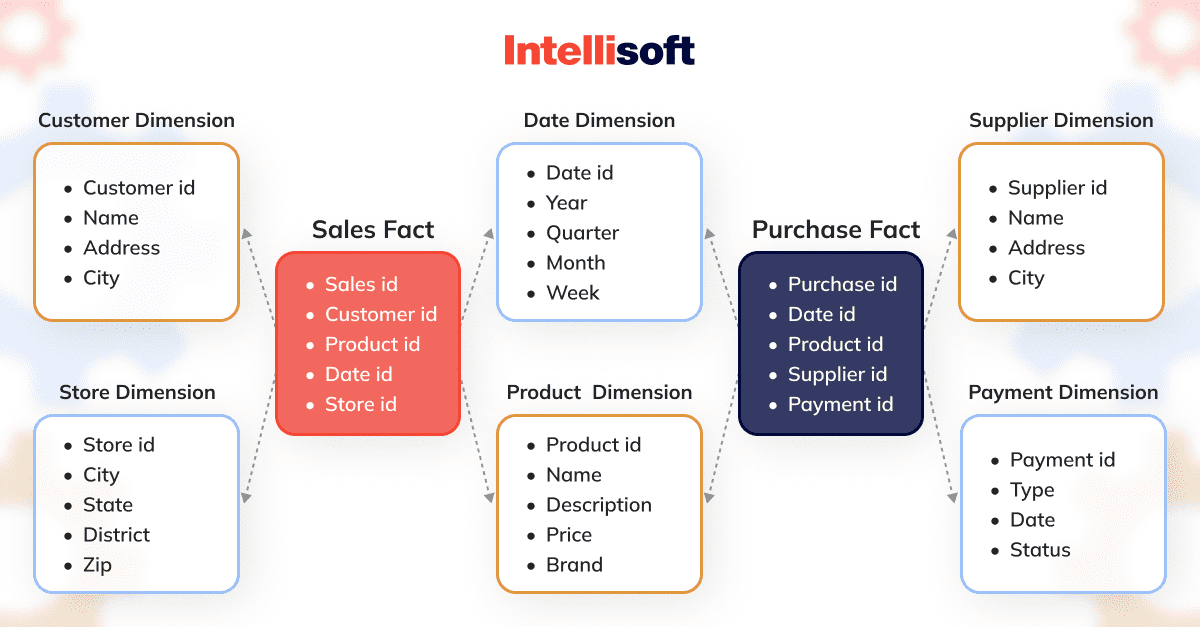 Intellisoft

Customer Dimension
- Customer id
- Name
- Address
- City

Store Dimension
- Store id
- City
- State
- District
- Zip

Sales Fact
- Sales id
- Customer id
- Product id
- Date id
- Store id

Date Dimension
- Date id
- Year
- Quarter
- Month
- Week

Product Dimension
- Product id
- Name
- Description
- Price
- Brand

Purchase Fact
- Purchase id
- Date id
- Product id
- Supplier id
- Payment id

Supplier Dimension
- Supplier id
- Name
- Address
- City

Payment Dimension
- Payment id
- Type
- Date
- Status